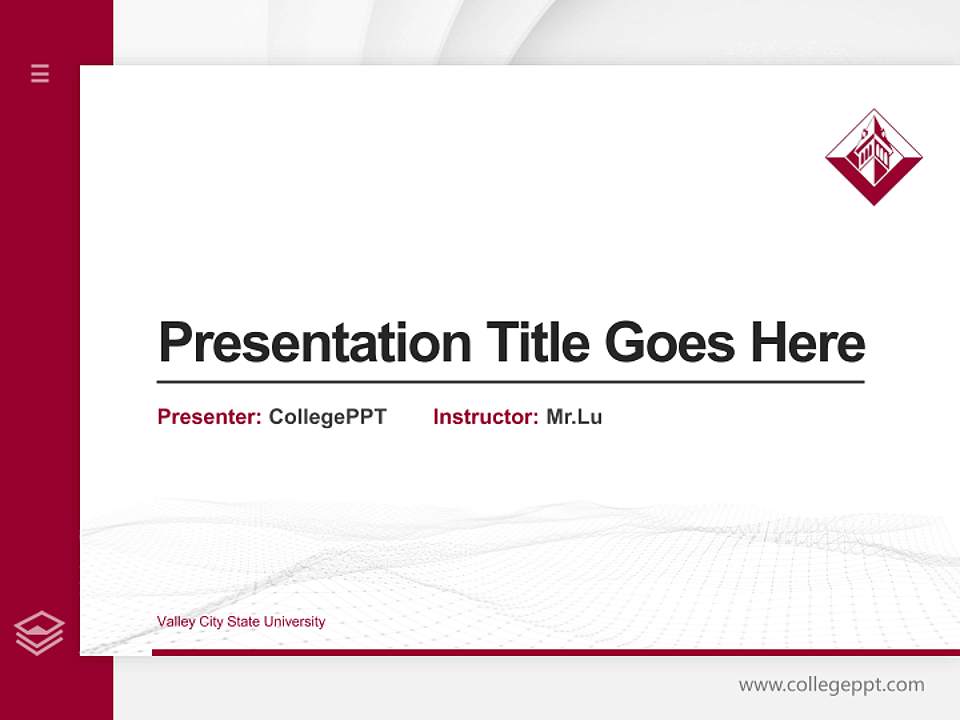 Presentation Title Goes Here

Presenter: CollegePPT Instructor: Mr.Lu

Valley City State University

www.collegeppt.com